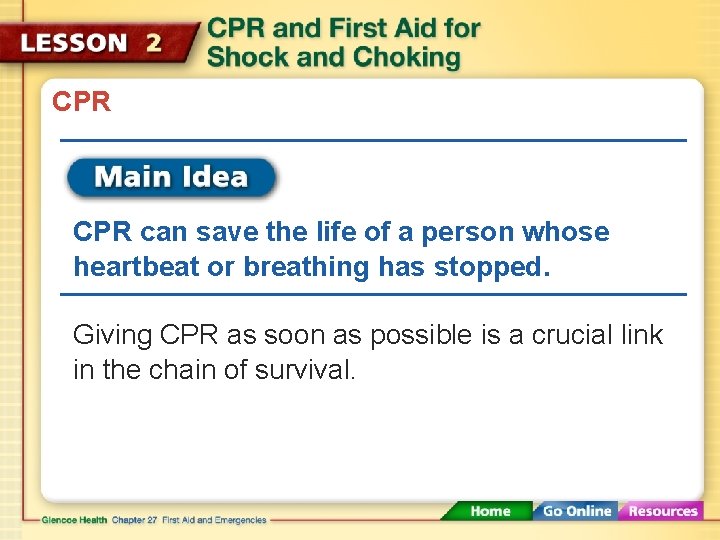 LESSON 2 CPR and First Aid for Shock and Choking

CPR

Main Idea

CPR can save the life of a person whose heartbeat or breathing has stopped.

Giving CPR as soon as possible is a crucial link in the chain of survival.

Glencoe Health Chapter 27 First Aid and Emergencies

Home Go Online Resources